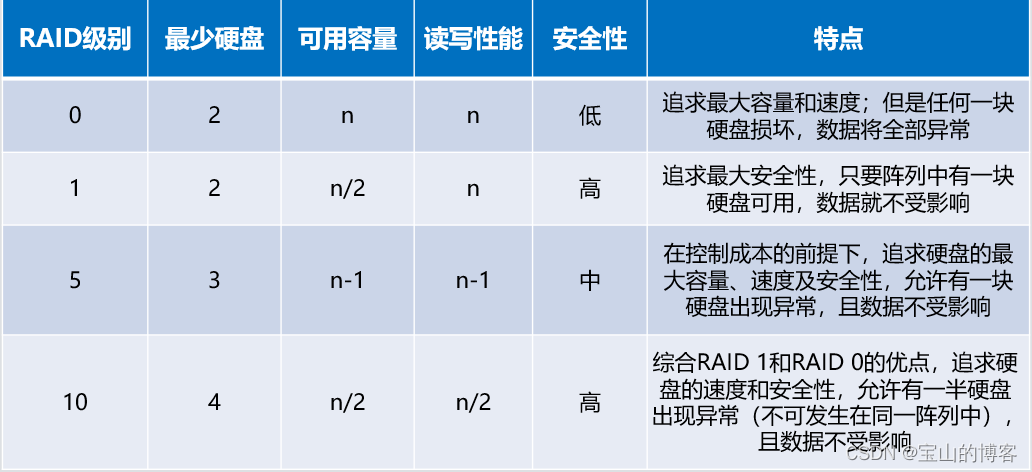 | RAID级别 | 最少硬盘 | 可用容量 | 读写性能 | 安全性 | 特点 |
|---|---|---|---|---|---|
| 0 | 2 | n | n | 低 | 追求最大容量和速度；但是任何一块硬盘损坏，数据将全部异常 |
| 1 | 2 | n/2 | n | 高 | 追求最大安全性，只要阵列中有一块硬盘可用，数据就不受影响 |
| 5 | 3 | n-1 | n-1 | 中 | 在控制成本的前提下，追求硬盘的最大容量、速度及安全性，允许有一块硬盘出现异常，且数据不受影响 |
| 10 | 4 | n/2 | n/2 | 高 | 综合RAID 1和RAID 0的优点，追求硬盘的速度和安全性，允许有一半硬盘出现异常（不可发生在同一阵列中），且数据不受影响 |

CSDN @宝山的博客